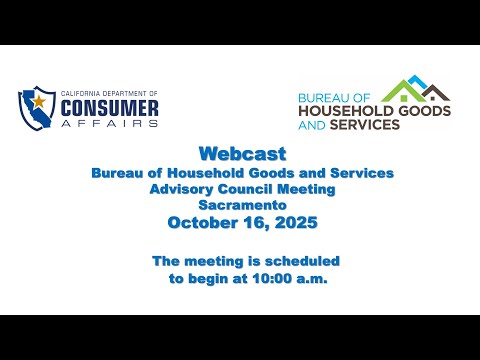 CALIFORNIA DEPARTMENT OF
CONSUMER
AFFAIRS

BUREAU OF
HOUSEHOLD GOODS
AND SERVICES

Webcast
Bureau of Household Goods and Services
Advisory Council Meeting
Sacramento
October 16, 2025

The meeting is scheduled
to begin at 10:00 a.m.